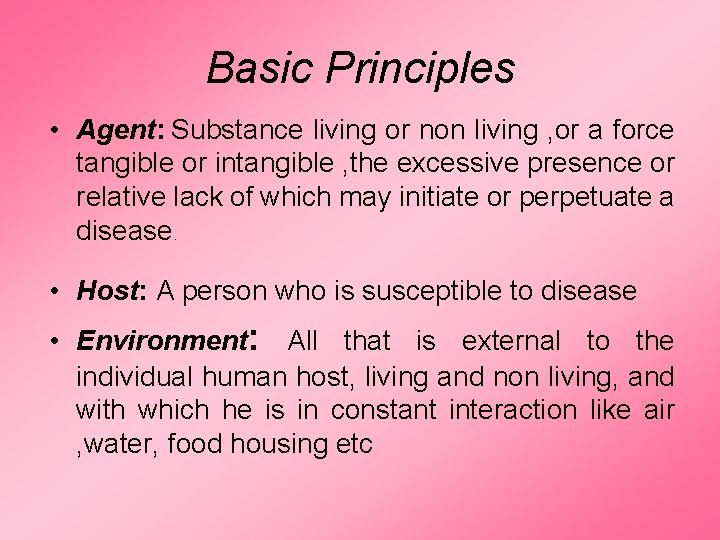 Basic Principles

• Agent: Substance living or non living ,or a force tangible or intangible ,the excessive presence or relative lack of which may initiate or perpetuate a disease.

• Host: A person who is susceptible to disease

• Environment: All that is external to the individual human host, living and non living, and with which he is in constant interaction like air ,water, food housing etc